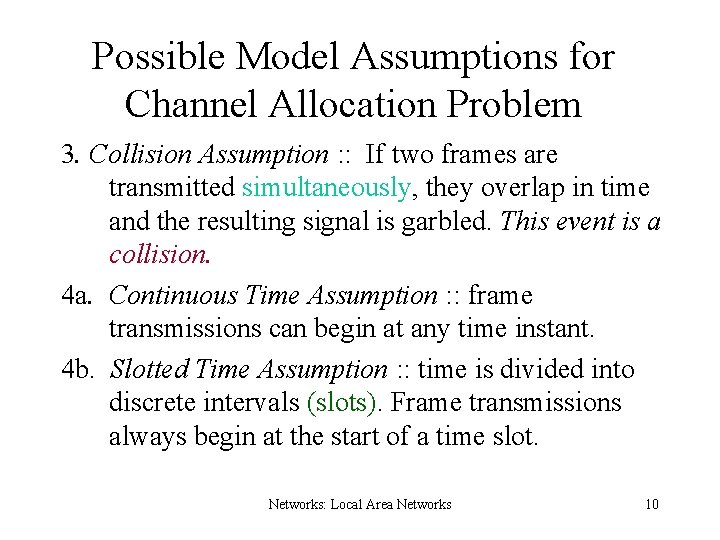 Possible Model Assumptions for Channel Allocation Problem

3. Collision Assumption :: If two frames are transmitted simultaneously, they overlap in time and the resulting signal is garbled. This event is a collision.

4a. Continuous Time Assumption :: frame transmissions can begin at any time instant.

4b. Slotted Time Assumption :: time is divided into discrete intervals (slots). Frame transmissions always begin at the start of a time slot.

Networks: Local Area Networks 10